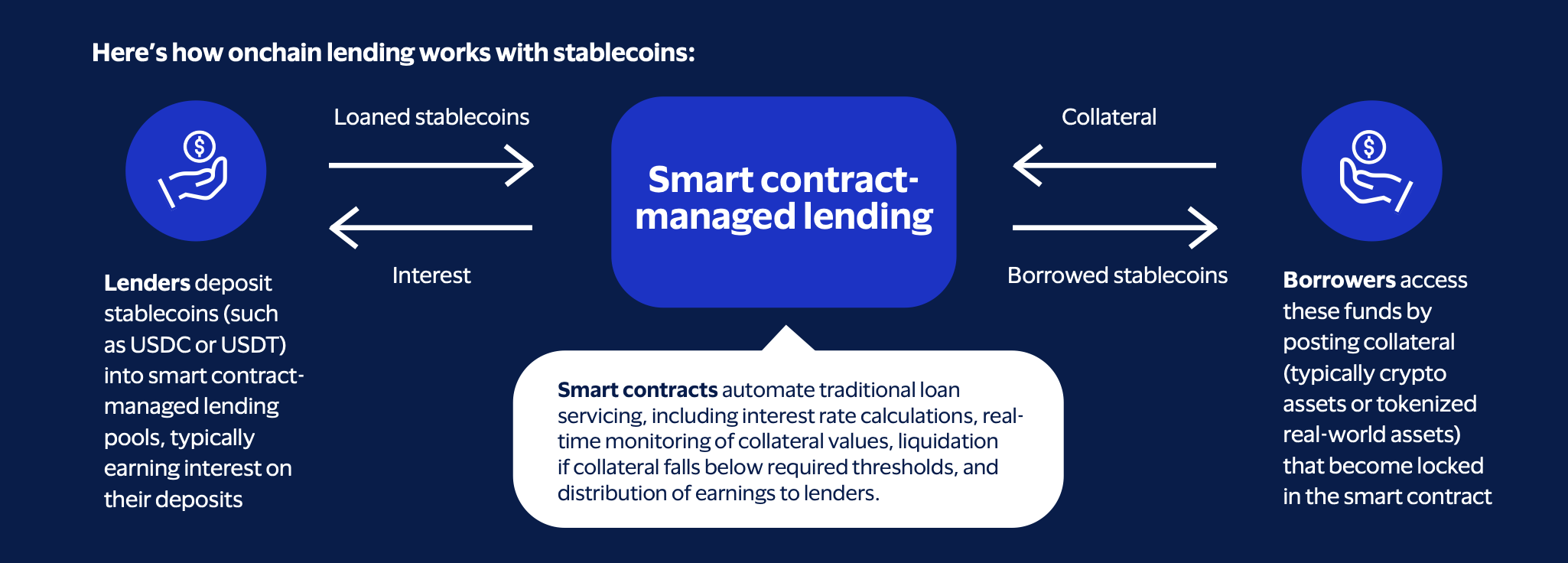 Here's how onchain lending works with stablecoins:

Loaned stablecoins

Interest

Smart contract-managed lending

Collateral

Borrowed stablecoins

Lenders deposit stablecoins (such as USDC or USDT) into smart contract-managed lending pools, typically earning interest on their deposits

Smart contracts automate traditional loan servicing, including interest rate calculations, real-time monitoring of collateral values, liquidation if collateral falls below required thresholds, and distribution of earnings to lenders.

Borrowers access these funds by posting collateral (typically crypto assets or tokenized real-world assets) that become locked in the smart contract